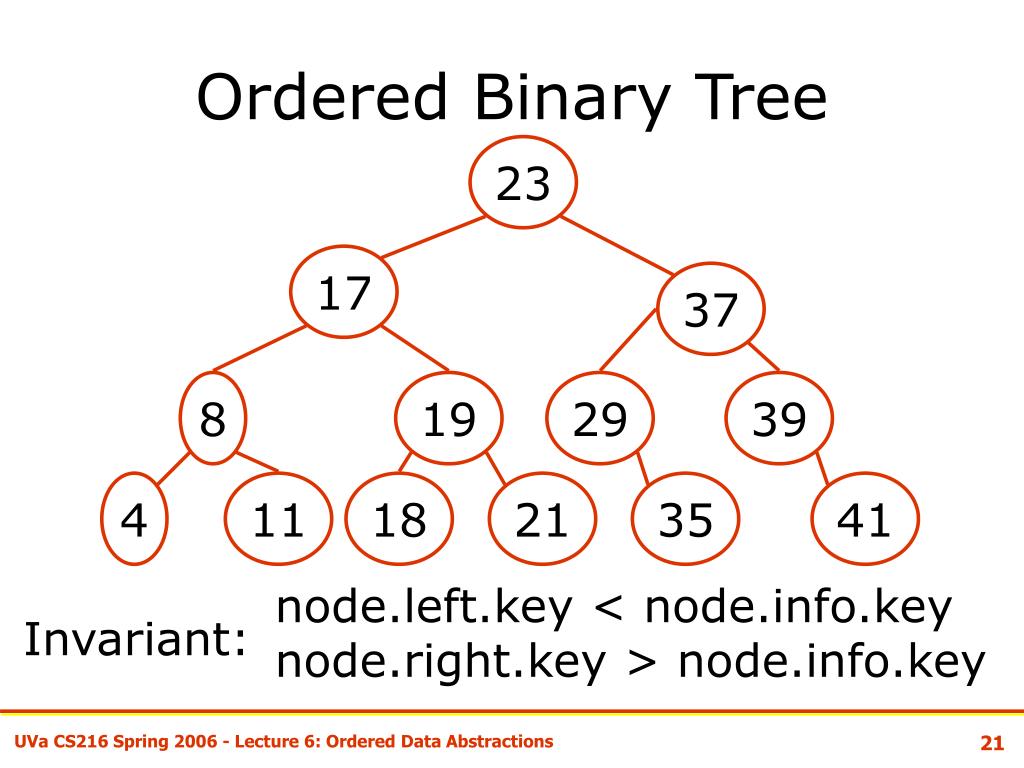 Ordered Binary Tree

23

17

37

8

19

29

39

4

11

18

21

35

41

Invariant: node.left.key < node.info.key
node.right.key > node.info.key

UVa CS216 Spring 2006 - Lecture 6: Ordered Data Abstractions

21